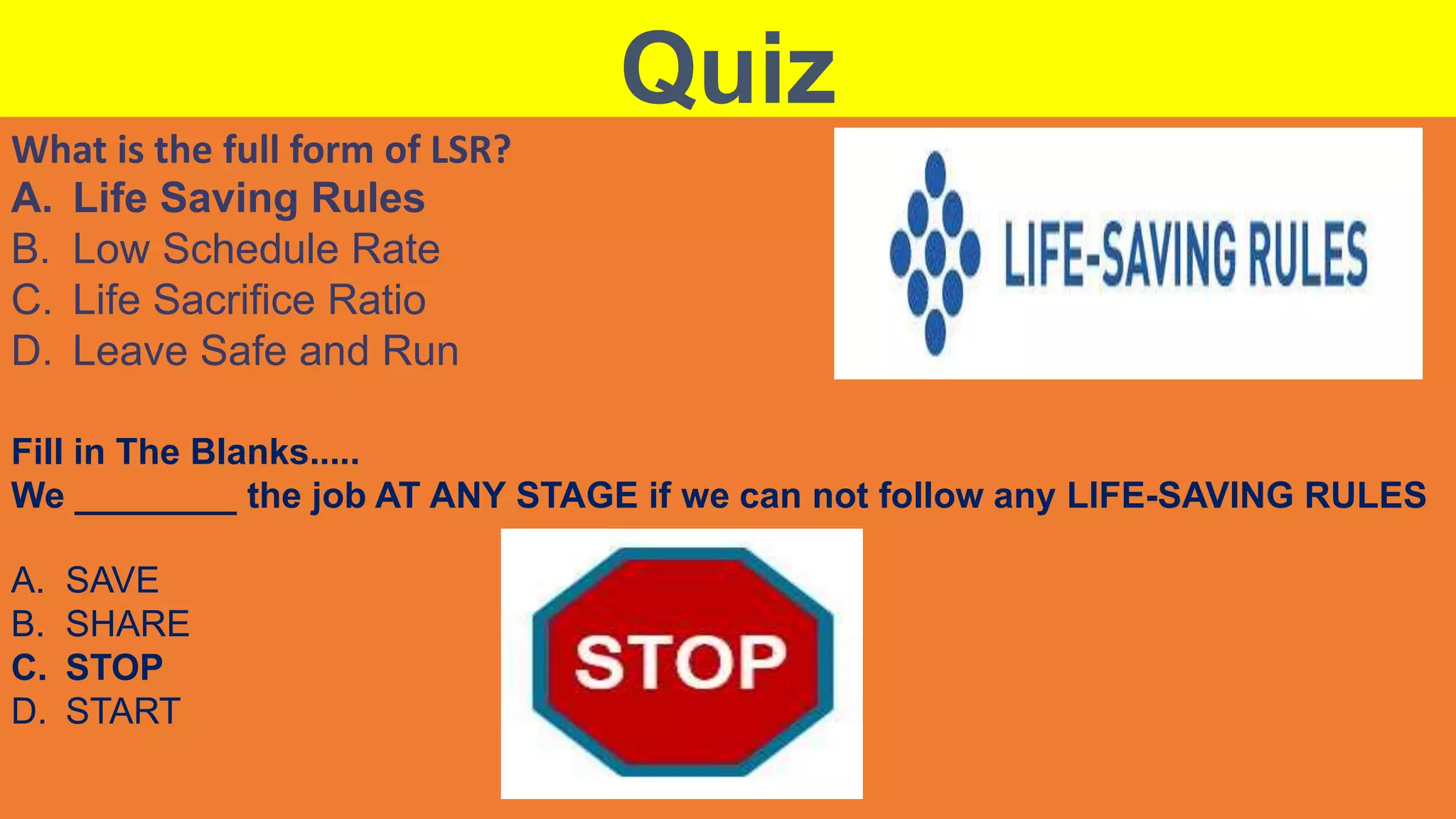 Quiz

What is the full form of LSR?

A. Life Saving Rules
B. Low Schedule Rate
C. Life Sacrifice Ratio
D. Leave Safe and Run

LIFE-SAVING RULES

Fill in The Blanks.....
We ________ the job AT ANY STAGE if we can not follow any LIFE-SAVING RULES

A. SAVE
B. SHARE
C. STOP
D. START

STOP